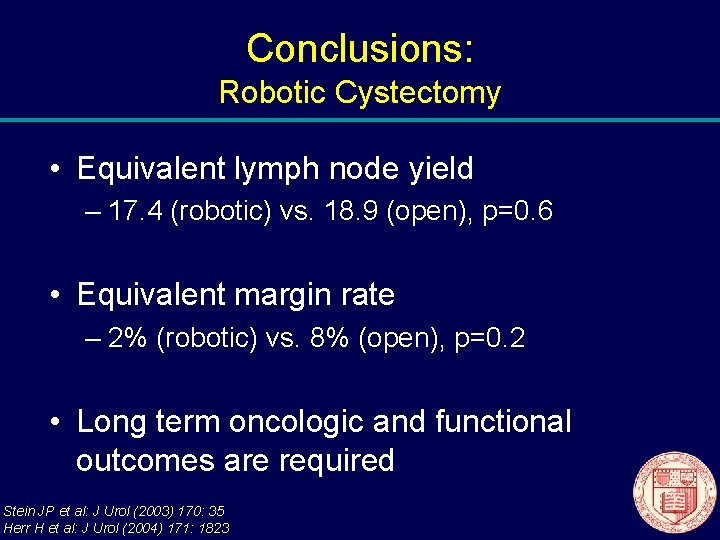 Conclusions:
Robotic Cystectomy

• Equivalent lymph node yield
– 17.4 (robotic) vs. 18.9 (open), p=0.6

• Equivalent margin rate
– 2% (robotic) vs. 8% (open), p=0.2

• Long term oncologic and functional outcomes are required

Stein JP et al: J Urol (2003) 170: 35
Herr H et al: J Urol (2004) 171: 1823